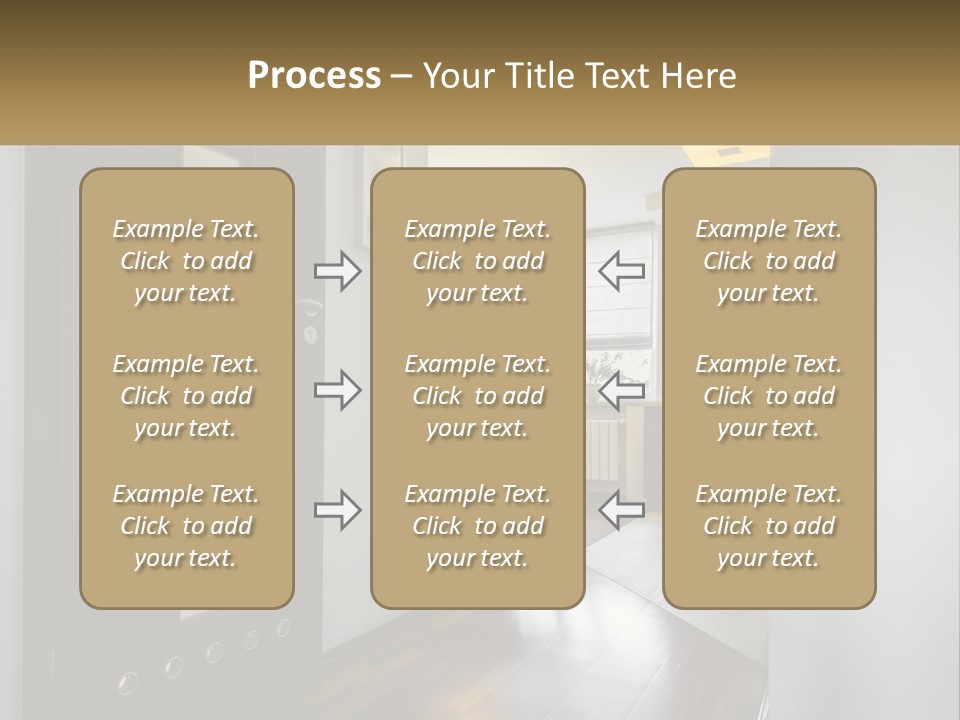 Process – Your Title Text Here

Example Text. Click to add your text.

Example Text. Click to add your text.

Example Text. Click to add your text.

Example Text. Click to add your text.

Example Text. Click to add your text.

Example Text. Click to add your text.

Example Text. Click to add your text.

Example Text. Click to add your text.

Example Text. Click to add your text.